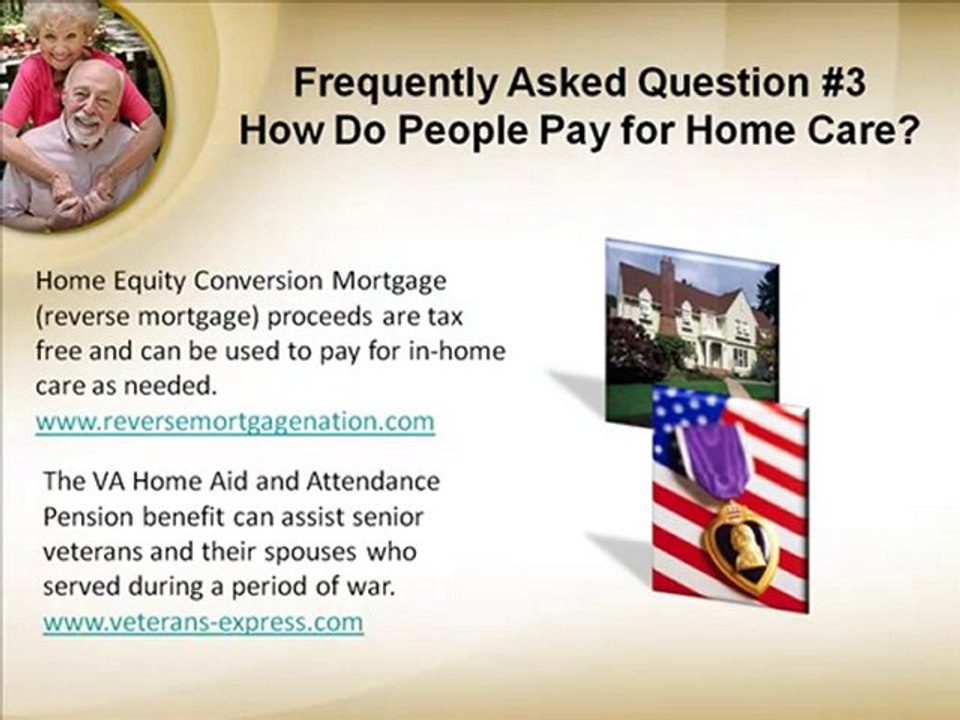 Frequently Asked Question #3
How Do People Pay for Home Care?

Home Equity Conversion Mortgage (reverse mortgage) proceeds are tax free and can be used to pay for in-home care as needed.
www.reversemortgagenation.com

The VA Home Aid and Attendance Pension benefit can assist senior veterans and their spouses who served during a period of war.
www.veterans-express.com